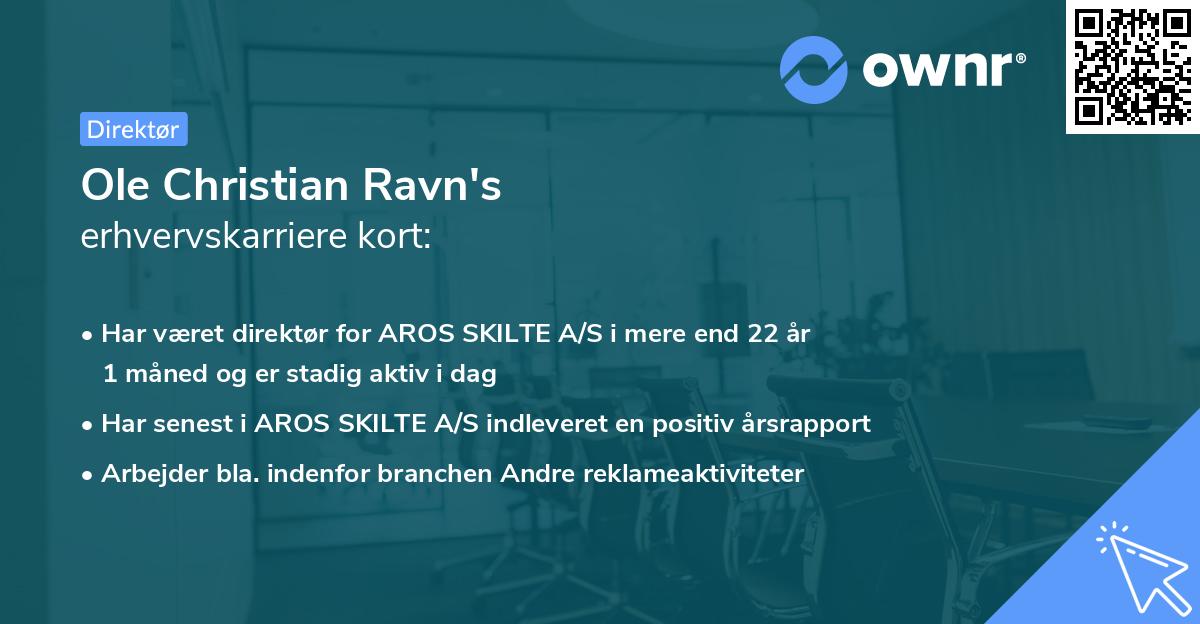 ownr®

Direktør

Ole Christian Ravn's
erhvervskarriere kort:

• Har været direktør for AROS SKILTE A/S i mere end 22 år 1 måned og er stadig aktiv i dag
• Har senest i AROS SKILTE A/S indleveret en positiv årsrapport
• Arbejder bla. indenfor branchen Andre reklameaktiviteter